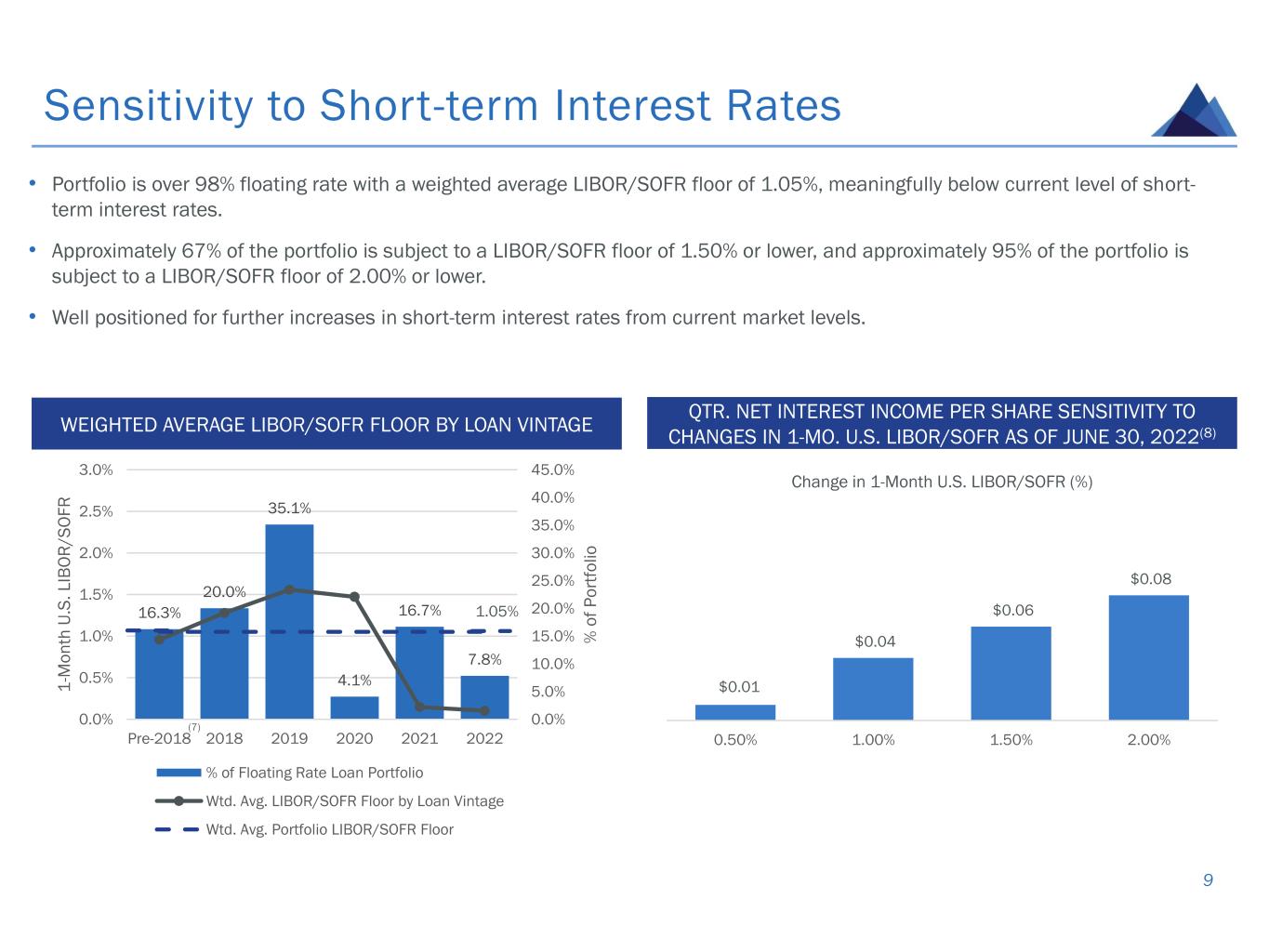 Sensitivity to Short-term Interest Rates

• Portfolio is over 98% floating rate with a weighted average LIBOR/SOFR floor of 1.05%, meaningfully below current level of short-term interest rates.

• Approximately 67% of the portfolio is subject to a LIBOR/SOFR floor of 1.50% or lower, and approximately 95% of the portfolio is subject to a LIBOR/SOFR floor of 2.00% or lower.

• Well positioned for further increases in short-term interest rates from current market levels.

WEIGHTED AVERAGE LIBOR/SOFR FLOOR BY LOAN VINTAGE

1-Month U.S. LIBOR/SOFR

3.0%
2.5%
2.0%
1.5%
1.0%
0.5%
0.0%

45.0%
40.0%
35.0%
30.0%
25.0%
20.0%
15.0%
10.0%
5.0%
0.0%

% of Portfolio

16.3%
20.0%
35.1%
4.1%
16.7%
7.8%
1.05%

Pre-2018$^{(7)}$ 2018 2019 2020 2021 2022

% of Floating Rate Loan Portfolio
Wtd. Avg. LIBOR/SOFR Floor by Loan Vintage
Wtd. Avg. Portfolio LIBOR/SOFR Floor

QTR. NET INTEREST INCOME PER SHARE SENSITIVITY TO CHANGES IN 1-MO. U.S. LIBOR/SOFR AS OF JUNE 30, 2022$^{(8)}$

Change in 1-Month U.S. LIBOR/SOFR (%)

$0.01
$0.04
$0.06
$0.08

0.50% 1.00% 1.50% 2.00%

9